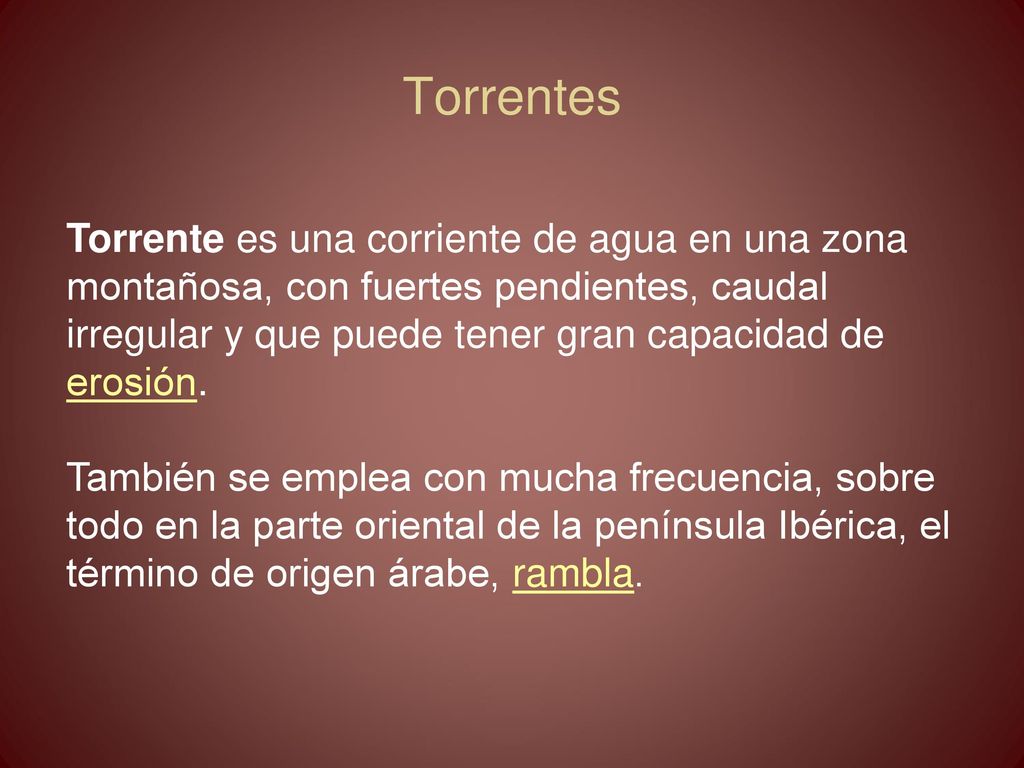 Torrentes

Torrente es una corriente de agua en una zona montañosa, con fuertes pendientes, caudal irregular y que puede tener gran capacidad de erosión.

También se emplea con mucha frecuencia, sobre todo en la parte oriental de la península Ibérica, el término de origen árabe, rambla.